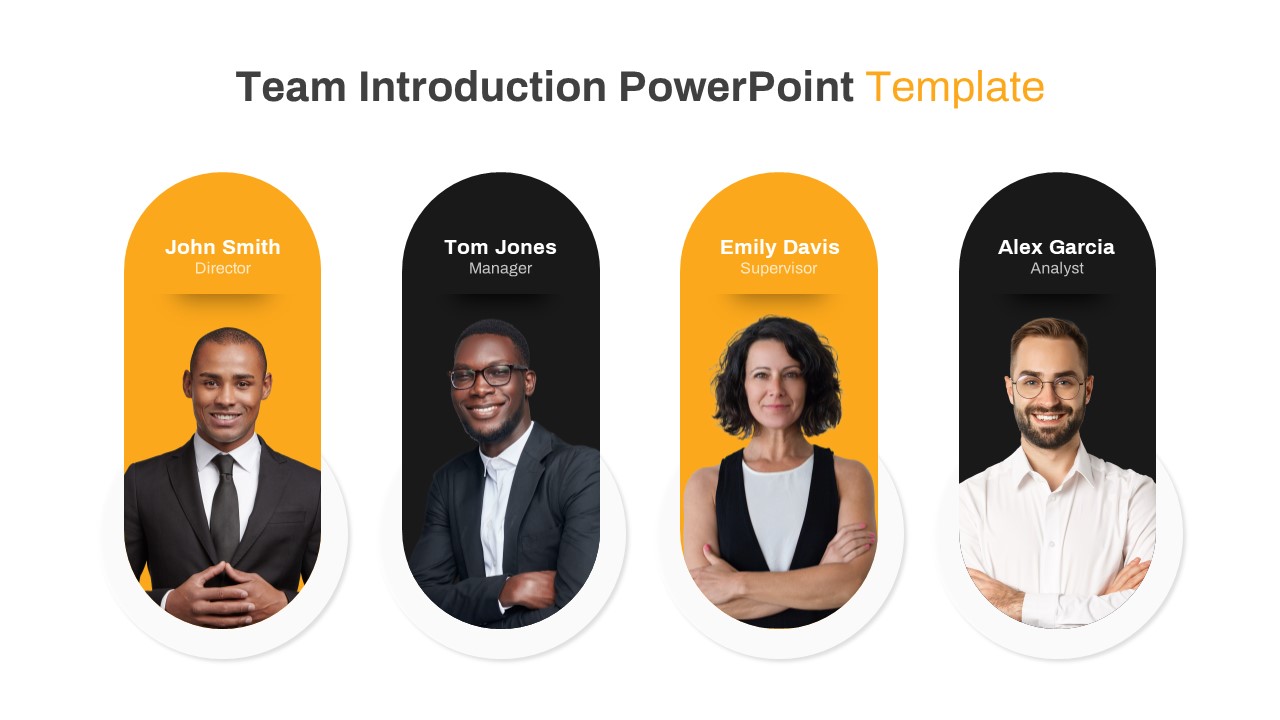 Team Introduction PowerPoint Template

John Smith
Director

Tom Jones
Manager

Emily Davis
Supervisor

Alex Garcia
Analyst